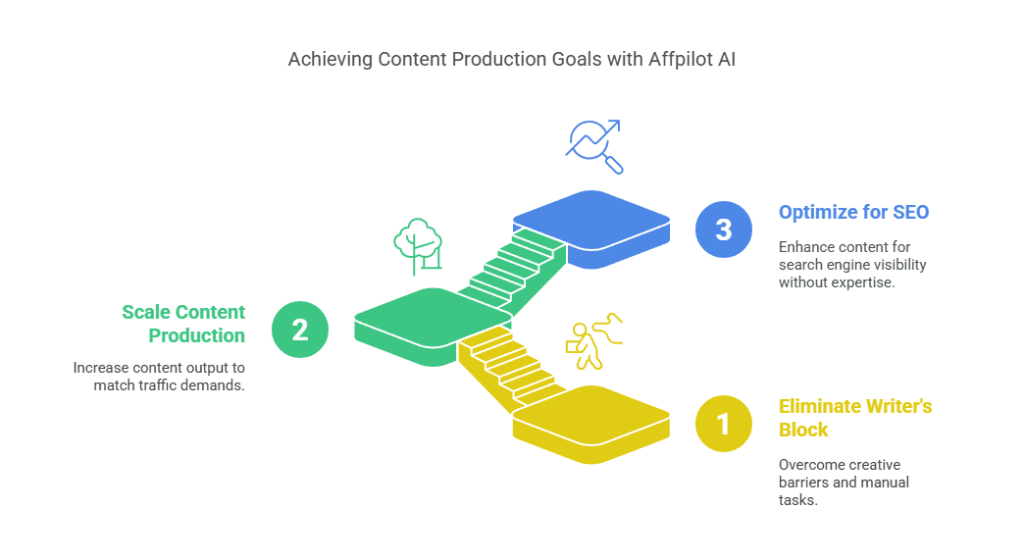 Achieving Content Production Goals with Affpilot AI

3

Optimize for SEO

Enhance content for search engine visibility without expertise.

Scale Content Production

2

Increase content output to match traffic demands.

1

Eliminate Writer's Block

Overcome creative barriers and manual tasks.